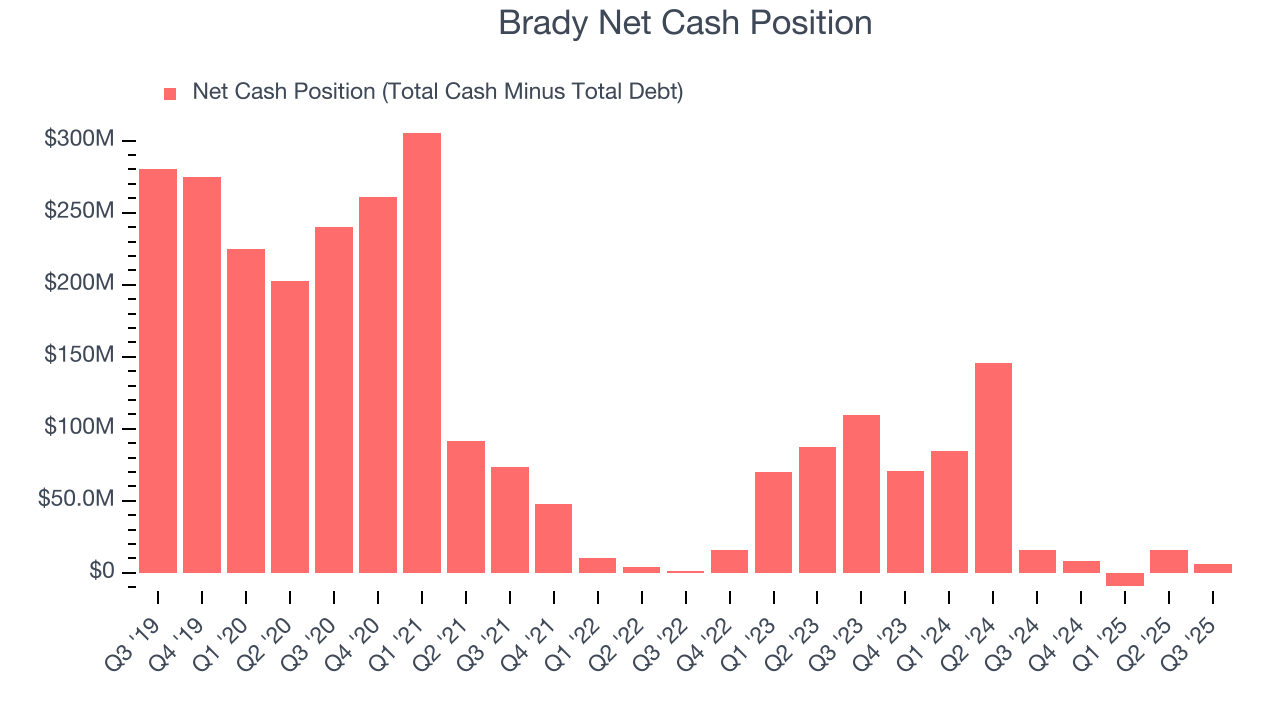 Brady Net Cash Position

Net Cash Position (Total Cash Minus Total Debt)

$300M
$250M
$200M
$150M
$100M
$50.0M
$0

Q3 '19
Q4 '19
Q1 '20
Q2 '20
Q3 '20
Q4 '20
Q1 '21
Q2 '21
Q3 '21
Q4 '21
Q1 '22
Q2 '22
Q3 '22
Q4 '22
Q1 '23
Q2 '23
Q3 '23
Q4 '23
Q1 '24
Q2 '24
Q3 '24
Q4 '24
Q1 '25
Q2 '25
Q3 '25